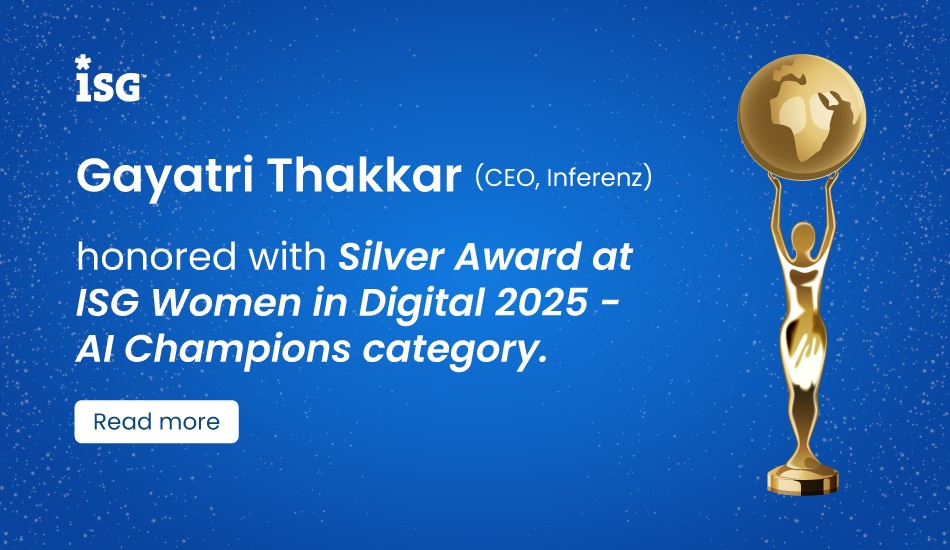 ISG

Gayatri Thakkar (CEO, Inferenz)

honored with Silver Award at ISG Women in Digital 2025 - AI Champions category.

Read more